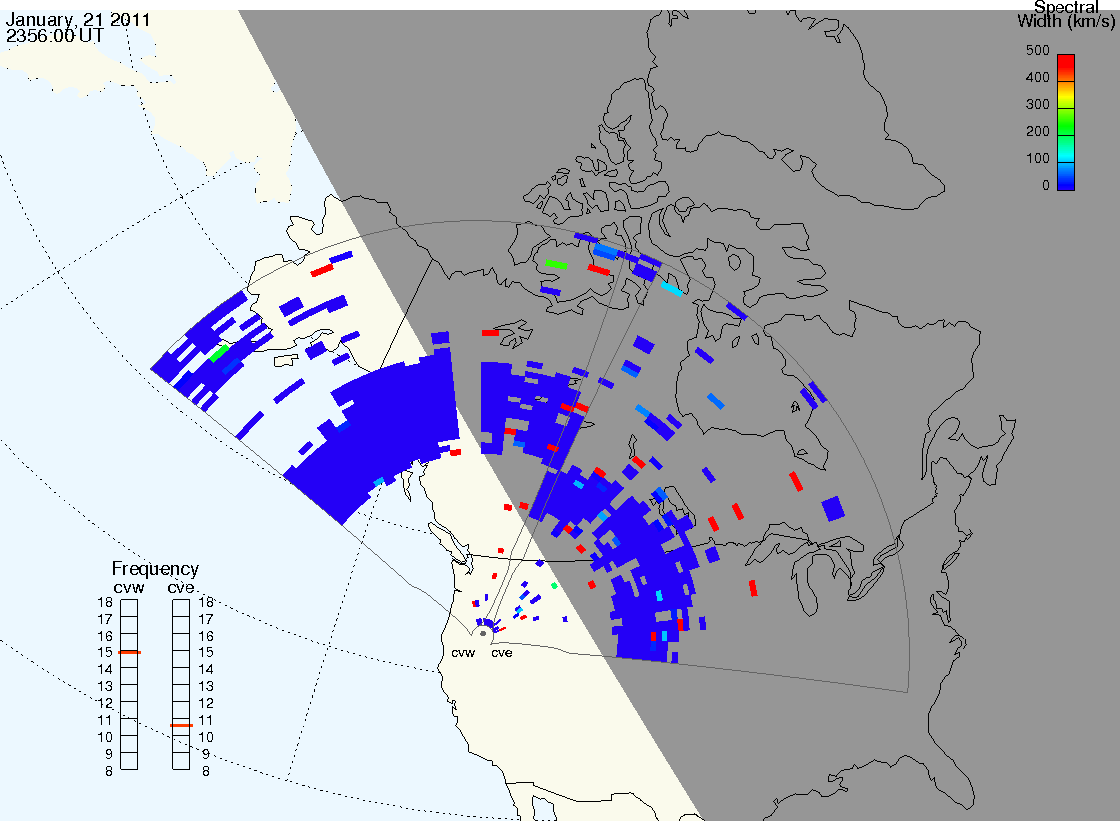 January, 21 2011
2356:00 UT

Spectral Width (km/s)
500
400
300
200
100
0

Frequency
cvw cve
18 18
17 17
16 16
15 15
14 14
13 13
12 12
11 11
10 10
9 9
8 8

cvw cve